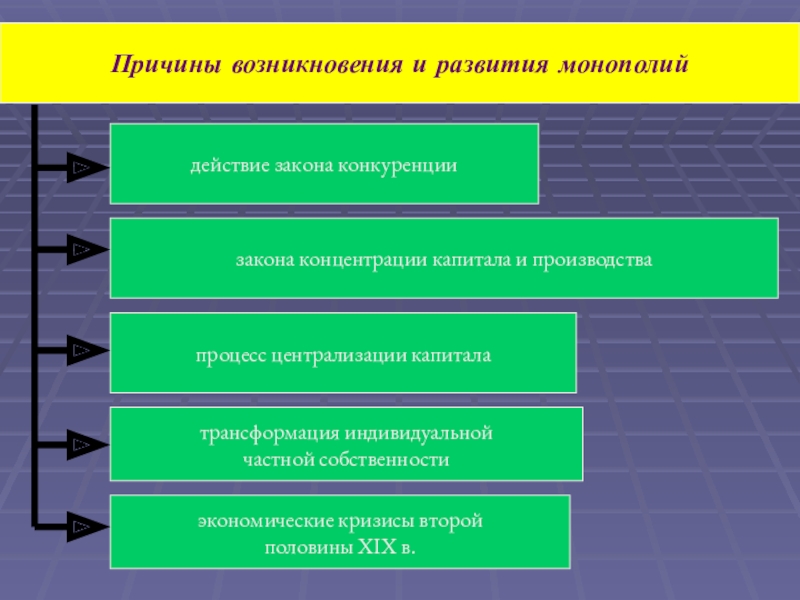 Причины возникновения и развития монополий

действие закона конкуренции

закона концентрации капитала и производства

процесс централизации капитала

трансформация индивидуальной частной собственности

экономические кризисы второй половины XIX в.